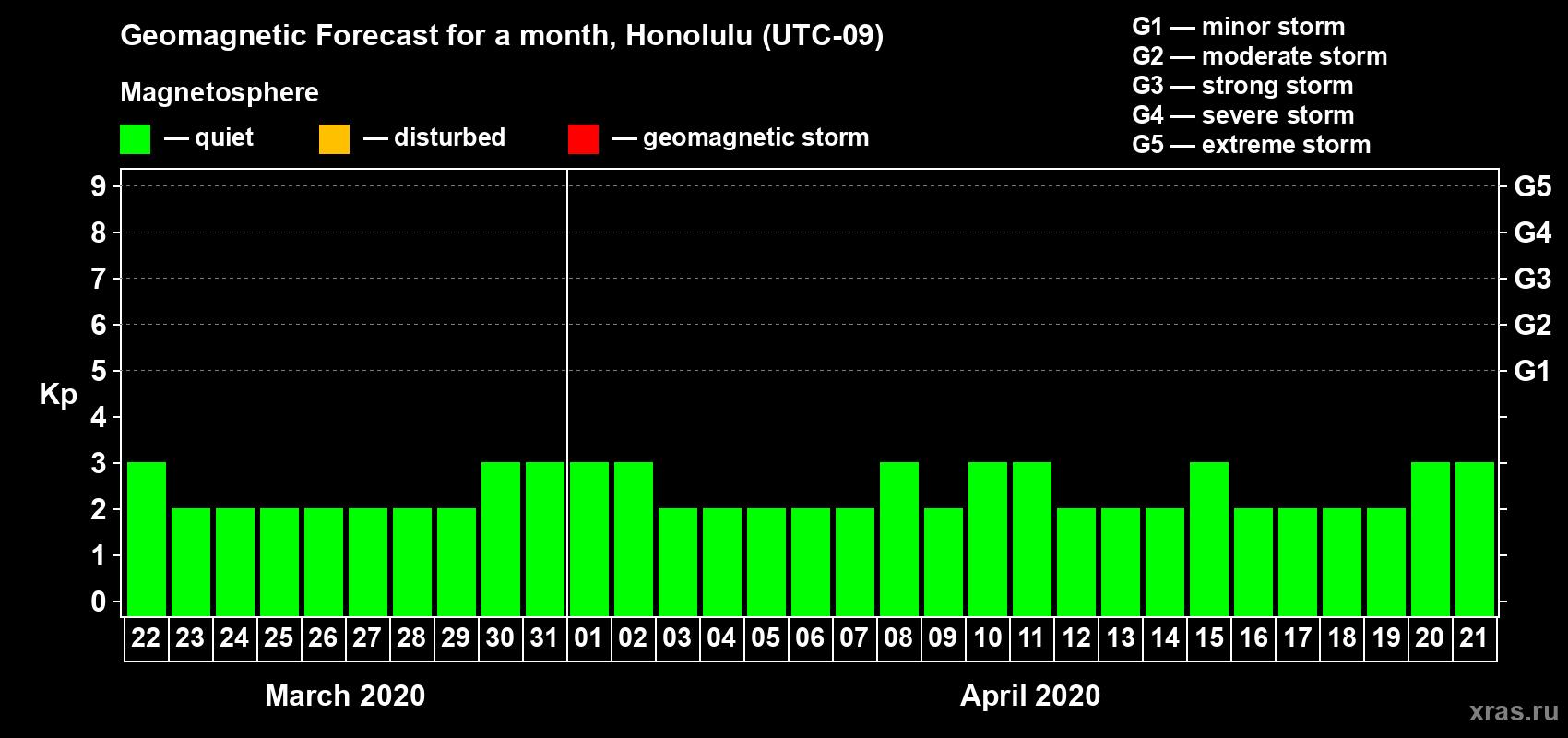 Geomagnetic Forecast for a month, Honolulu (UTC-09)

Magnetosphere

— quiet — disturbed — geomagnetic storm

G1 — minor storm
G2 — moderate storm
G3 — strong storm
G4 — severe storm
G5 — extreme storm

Kp

9 8 7 6 5 4 3 2 1 0

G5 G4 G3 G2 G1

22 23 24 25 26 27 28 29 30 31 01 02 03 04 05 06 07 08 09 10 11 12 13 14 15 16 17 18 19 20 21

March 2020

April 2020

xras.ru